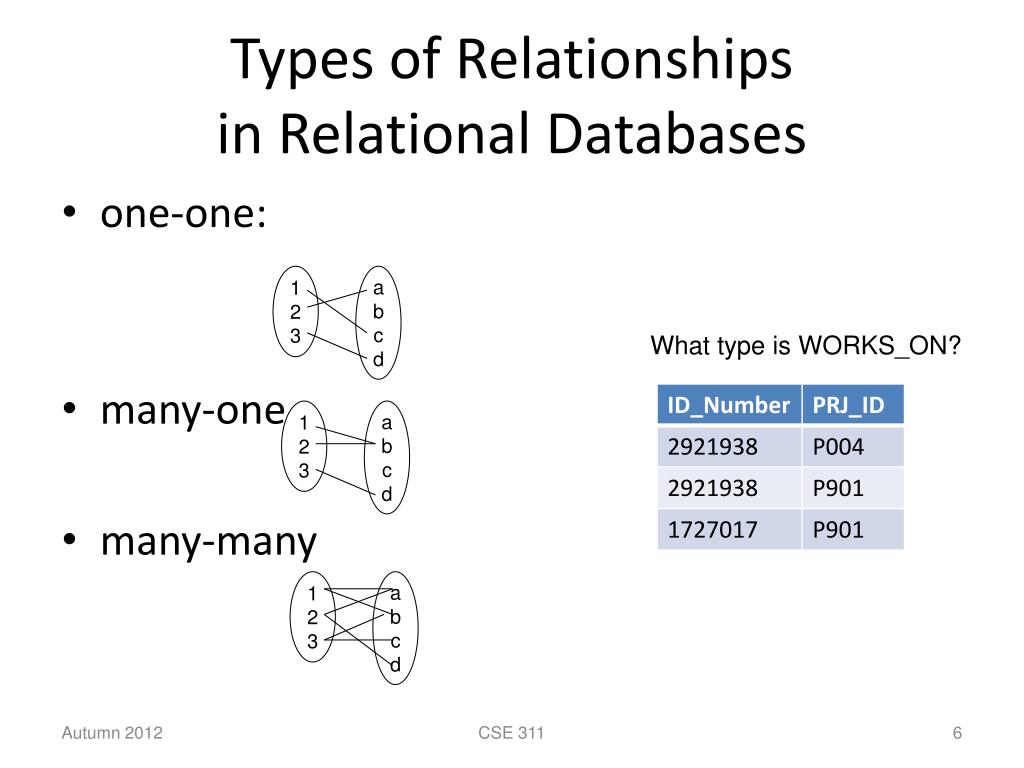 Types of Relationships in Relational Databases

• one-one:

1
2
3

a
b
c
d

• many-one

1
2
3

a
b
c
d

• many-many

1
2
3

a
b
c
d

What type is WORKS_ON?

| ID_Number | PRJ_ID |
|---|---|
| 2921938 | P004 |
| 2921938 | P901 |
| 1727017 | P901 |

Autumn 2012

CSE 311

6